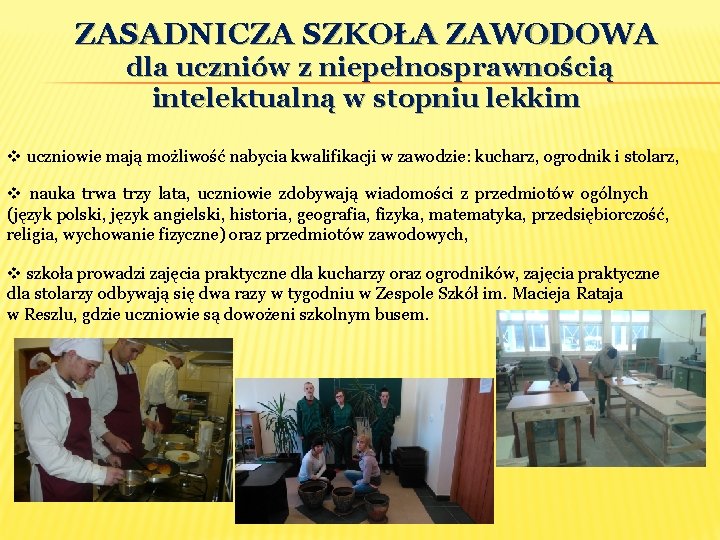 ZASADNICZA SZKOŁA ZAWODOWA
dla uczniów z niepełnosprawnością intelektualną w stopniu lekkim

❖ uczniowie mają możliwość nabycia kwalifikacji w zawodzie: kucharz, ogrodnik i stolarz,

❖ nauka trwa trzy lata, uczniowie zdobywają wiadomości z przedmiotów ogólnych (język polski, język angielski, historia, geografia, fizyka, matematyka, przedsiębiorczość, religia, wychowanie fizyczne) oraz przedmiotów zawodowych,

❖ szkoła prowadzi zajęcia praktyczne dla kucharzy oraz ogrodników, zajęcia praktyczne dla stolarzy odbywają się dwa razy w tygodniu w Zespole Szkół im. Macieja Rataja w Reszlu, gdzie uczniowie są dowożeni szkolnym busem.